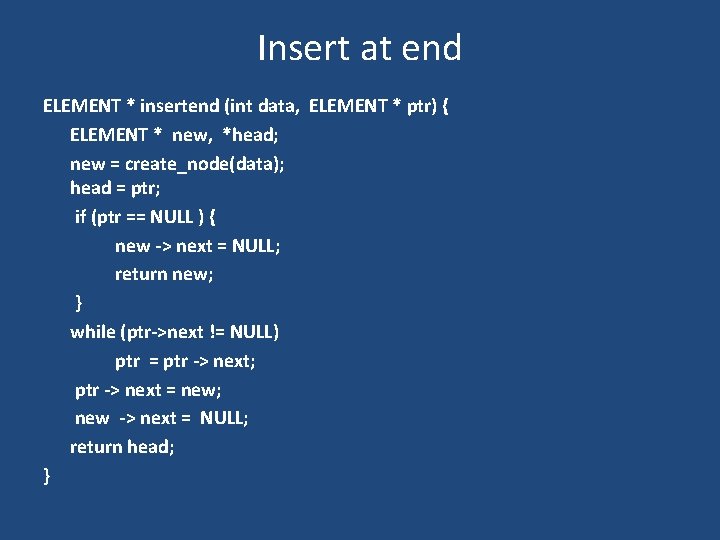 Insert at end

ELEMENT * insertend (int data, ELEMENT * ptr) {
ELEMENT * new, *head;
new = create_node(data);
head = ptr;
if (ptr == NULL ) {
new -> next = NULL;
return new;
}
while (ptr->next != NULL)
ptr = ptr -> next;
ptr -> next = new;
new -> next = NULL;
return head;
}